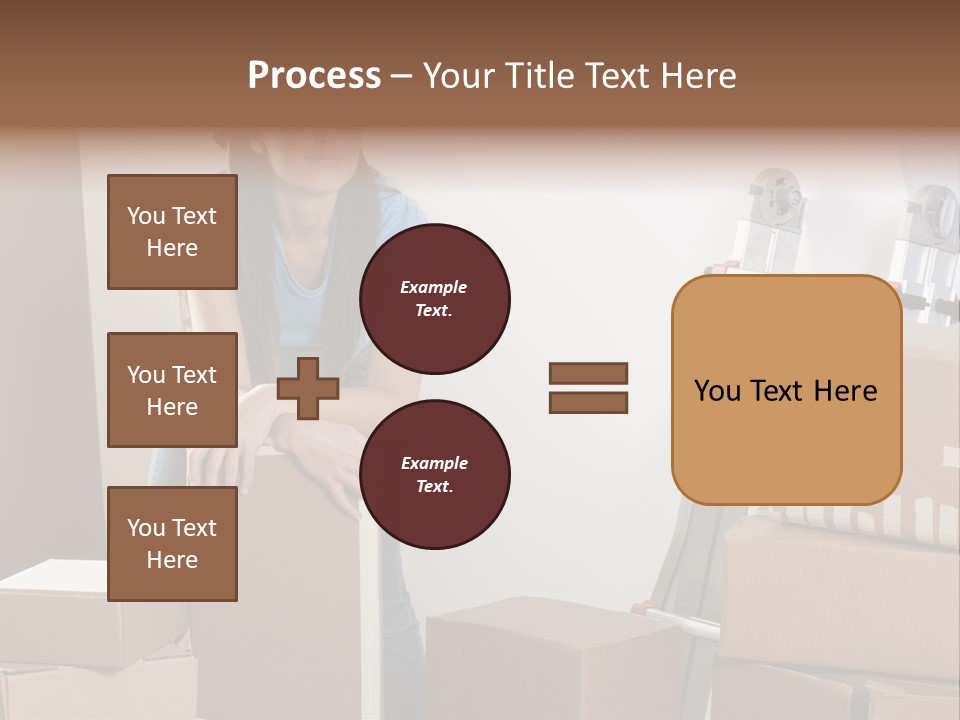 Process – Your Title Text Here

You Text Here

You Text Here

You Text Here

Example Text.

Example Text.

You Text Here